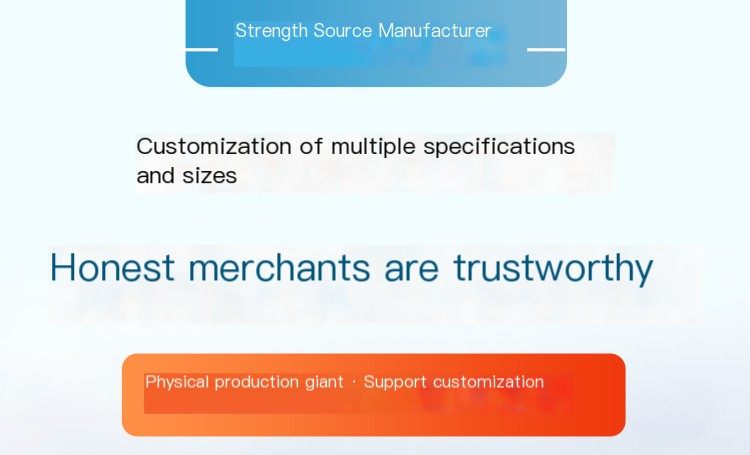 Strength Source Manufacturer

Customization of multiple specifications and sizes

Honest merchants are trustworthy

Physical production giant · Support customization